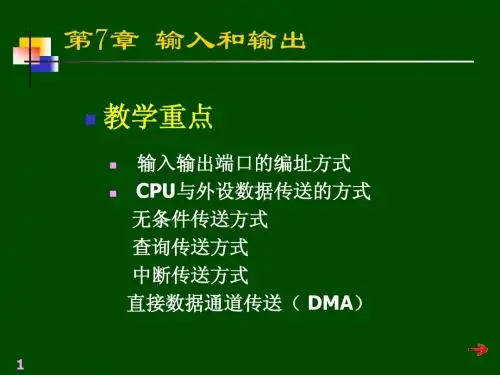 第7章 输入和输出

教学重点

输入输出端口的编址方式

CPU与外设数据传送的方式

无条件传送方式

查询传送方式

中断传送方式

直接数据通道传送（ DMA）

1